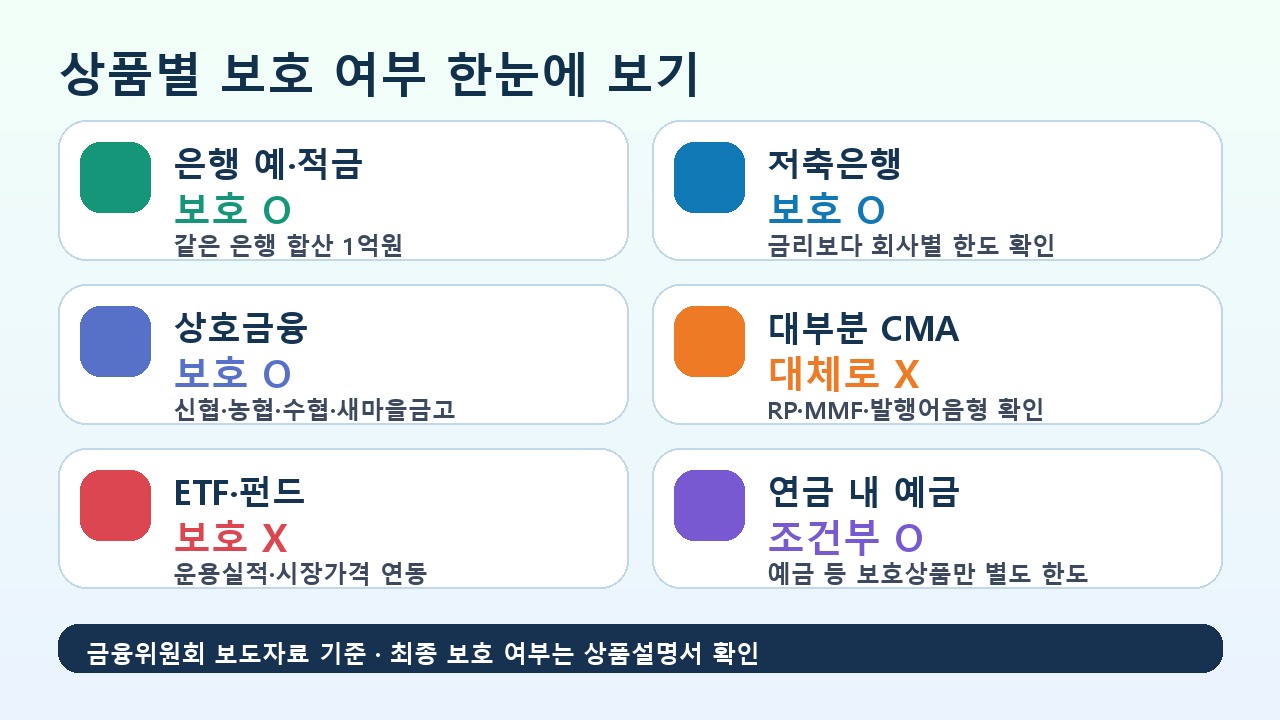 상품별 보호 여부 한눈에 보기

은행 예·적금
보호 O
같은 은행 합산 1억원

저축은행
보호 O
금리보다 회사별 한도 확인

상호금융
보호 O
신협·농협·수협·새마을금고

대부분 CMA
대체로 X
RP·MMF·발행어음형 확인

ETF·펀드
보호 X
운용실적·시장가격 연동

연금 내 예금
조건부 O
예금 등 보호상품만 별도 한도

금융위원회 보도자료 기준 · 최종 보호 여부는 상품설명서 확인